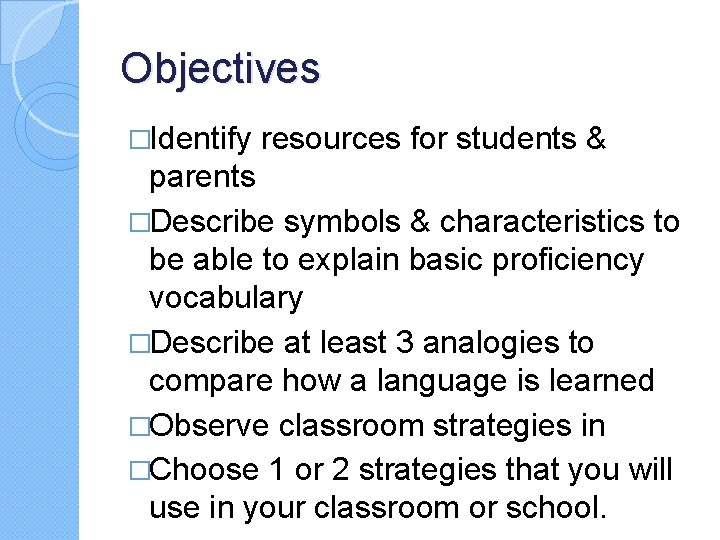 Objectives

□Identify resources for students & parents

□Describe symbols & characteristics to be able to explain basic proficiency vocabulary

□Describe at least 3 analogies to compare how a language is learned

□Observe classroom strategies in

□Choose 1 or 2 strategies that you will use in your classroom or school.